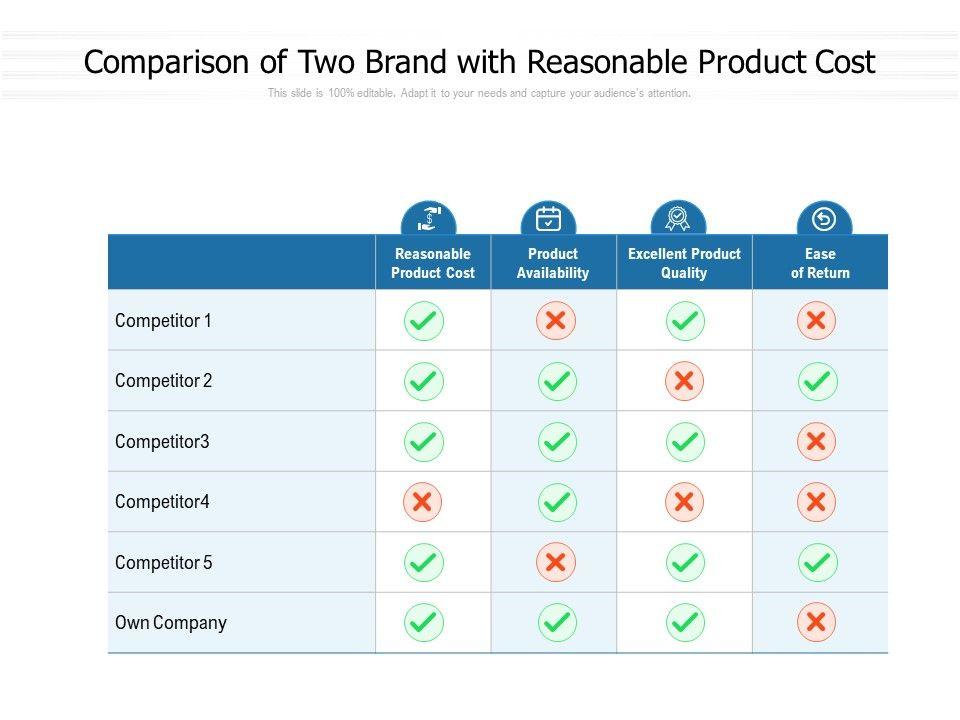 Comparison of Two Brand with Reasonable Product Cost

This slide is 100% editable. Adapt it to your needs and capture your audience's attention.

| | Reasonable Product Cost | Product Availability | Excellent Product Quality | Ease of Return |
|---|---|---|---|---|
| Competitor 1 | ✓ | ✗ | ✓ | ✗ |
| Competitor 2 | ✓ | ✓ | ✗ | ✓ |
| Competitor3 | ✓ | ✓ | ✓ | ✗ |
| Competitor4 | ✗ | ✓ | ✗ | ✗ |
| Competitor 5 | ✓ | ✗ | ✓ | ✓ |
| Own Company | ✓ | ✓ | ✓ | ✗ |